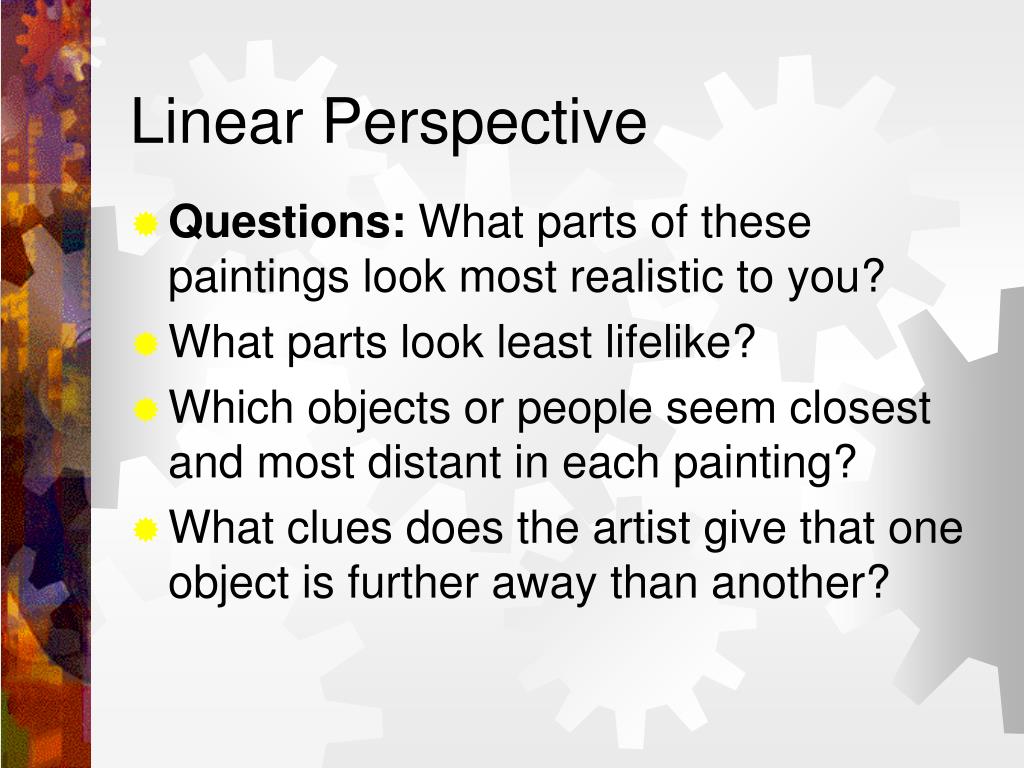 Linear Perspective

Questions: What parts of these paintings look most realistic to you?

What parts look least lifelike?

Which objects or people seem closest and most distant in each painting?

What clues does the artist give that one object is further away than another?